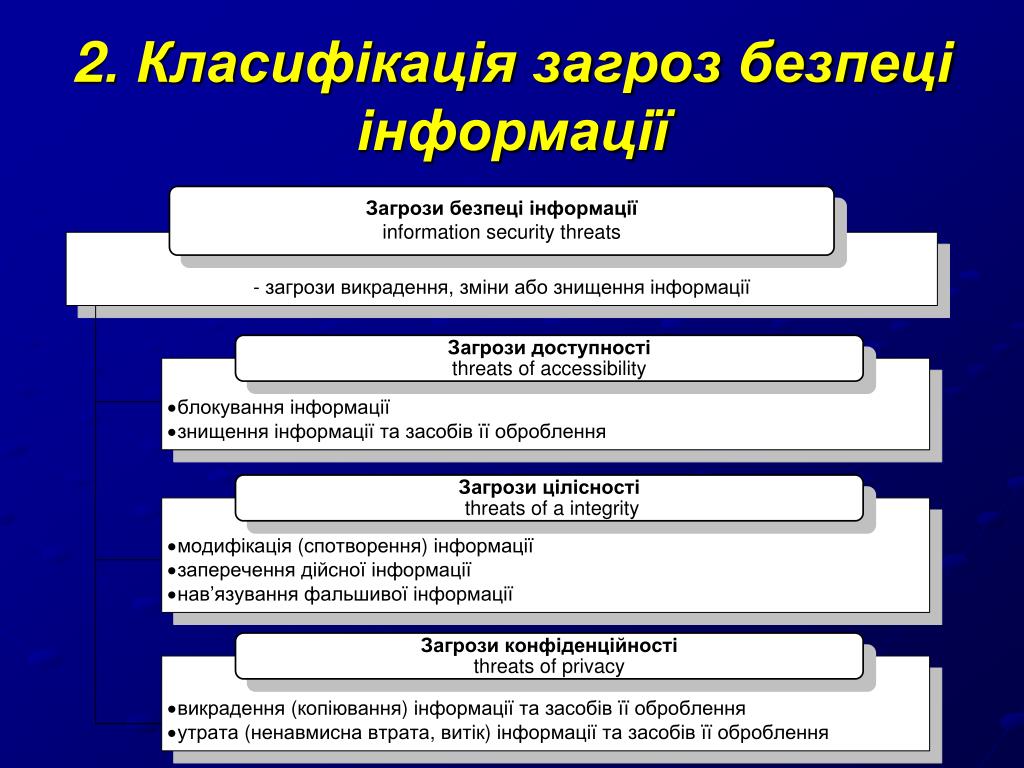 2. Класифікація загроз безпеці інформації

Загрози безпеці інформації
information security threats

- загрози викрадення, зміни або знищення інформації

Загрози доступності
threats of accessibility

•блокування інформації
•знищення інформації та засобів її оброблення

Загрози цілісності
threats of a integrity

•модифікація (спотворення) інформації
•заперечення дійсної інформації
•нав’язування фальшивої інформації

Загрози конфіденційності
threats of privacy

•викрадення (копіювання) інформації та засобів її оброблення
•утрата (ненавмисна втрата, витік) інформації та засобів її оброблення